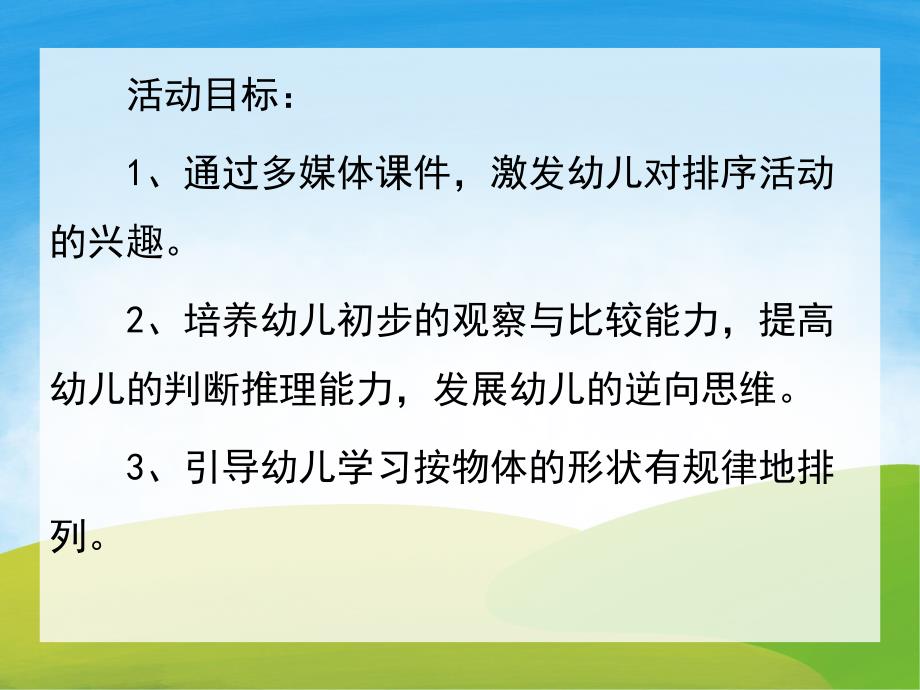 活动目标：

1、通过多媒体课件，激发幼儿对排序活动的兴趣。

2、培养幼儿初步的观察与比较能力，提高幼儿的判断推理能力，发展幼儿的逆向思维。

3、引导幼儿学习按物体的形状有规律地排列。